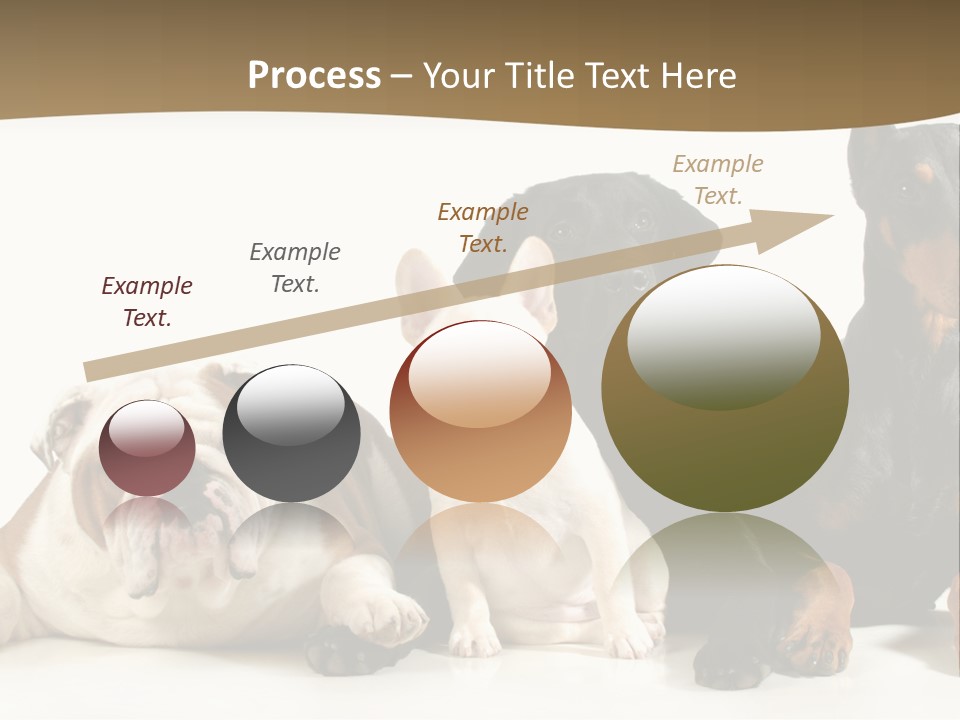 Process – Your Title Text Here

Example Text.

Example Text.

Example Text.

Example Text.